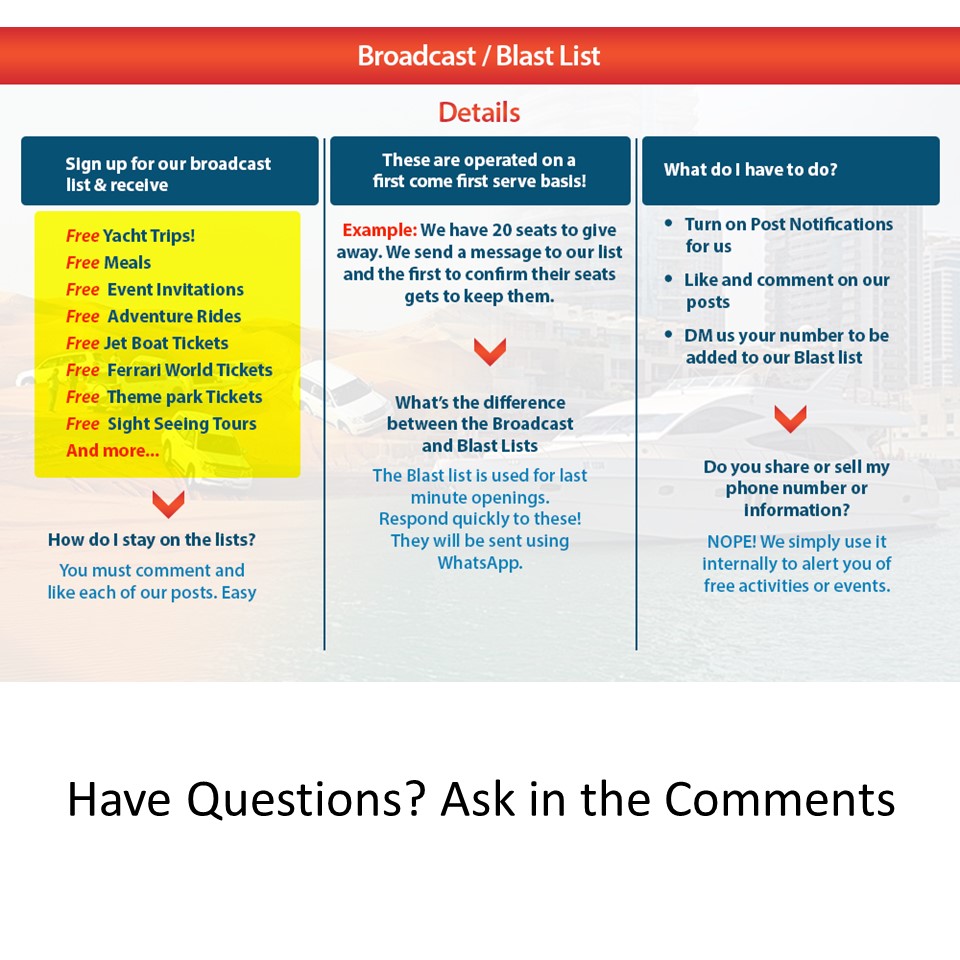 Broadcast / Blast List

Details

Sign up for our broadcast list & receive

Free Yacht Trips!
Free Meals
Free Event Invitations
Free Adventure Rides
Free Jet Boat Tickets
Free Ferrari World Tickets
Free Theme park Tickets
Free Sight Seeing Tours
And more...

How do I stay on the lists?

You must comment and like each of our posts. Easy

These are operated on a first come first serve basis!

Example: We have 20 seats to give away. We send a message to our list and the first to confirm their seats gets to keep them.

What's the difference between the Broadcast and Blast Lists

The Blast list is used for last minute openings. Respond quickly to these! They will be sent using WhatsApp.

What do I have to do?

• Turn on Post Notifications for us
• Like and comment on our posts
• DM us your number to be added to our Blast list

Do you share or sell my phone number or information?

NOPE! We simply use it internally to alert you of free activities or events.

Have Questions? Ask in the Comments